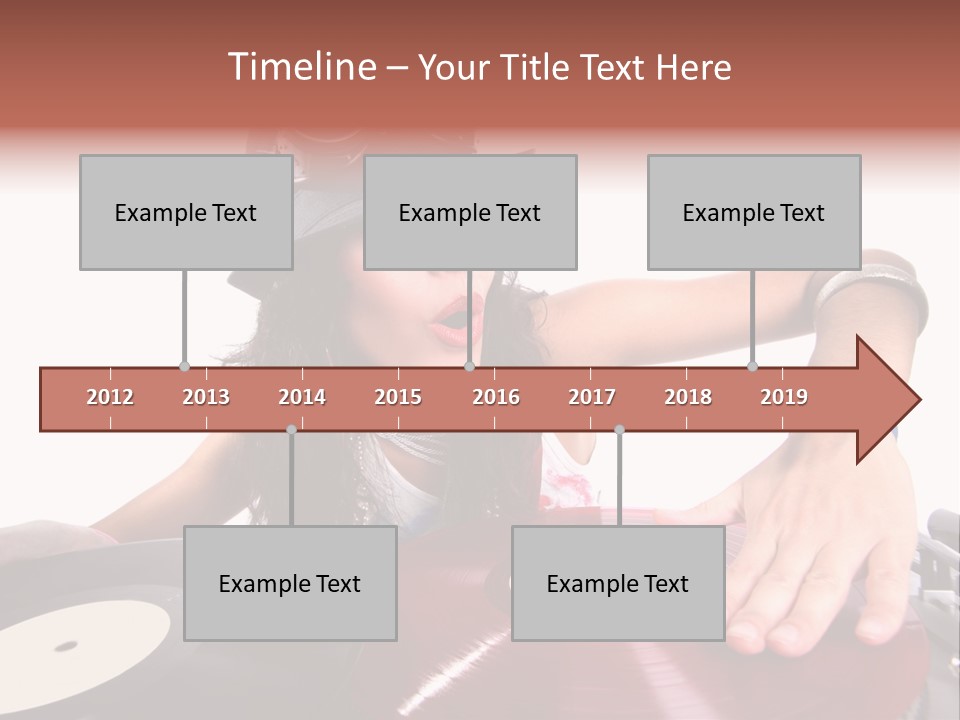 Timeline – Your Title Text Here

Example Text

Example Text

Example Text

2012 2013 2014 2015 2016 2017 2018 2019

Example Text

Example Text